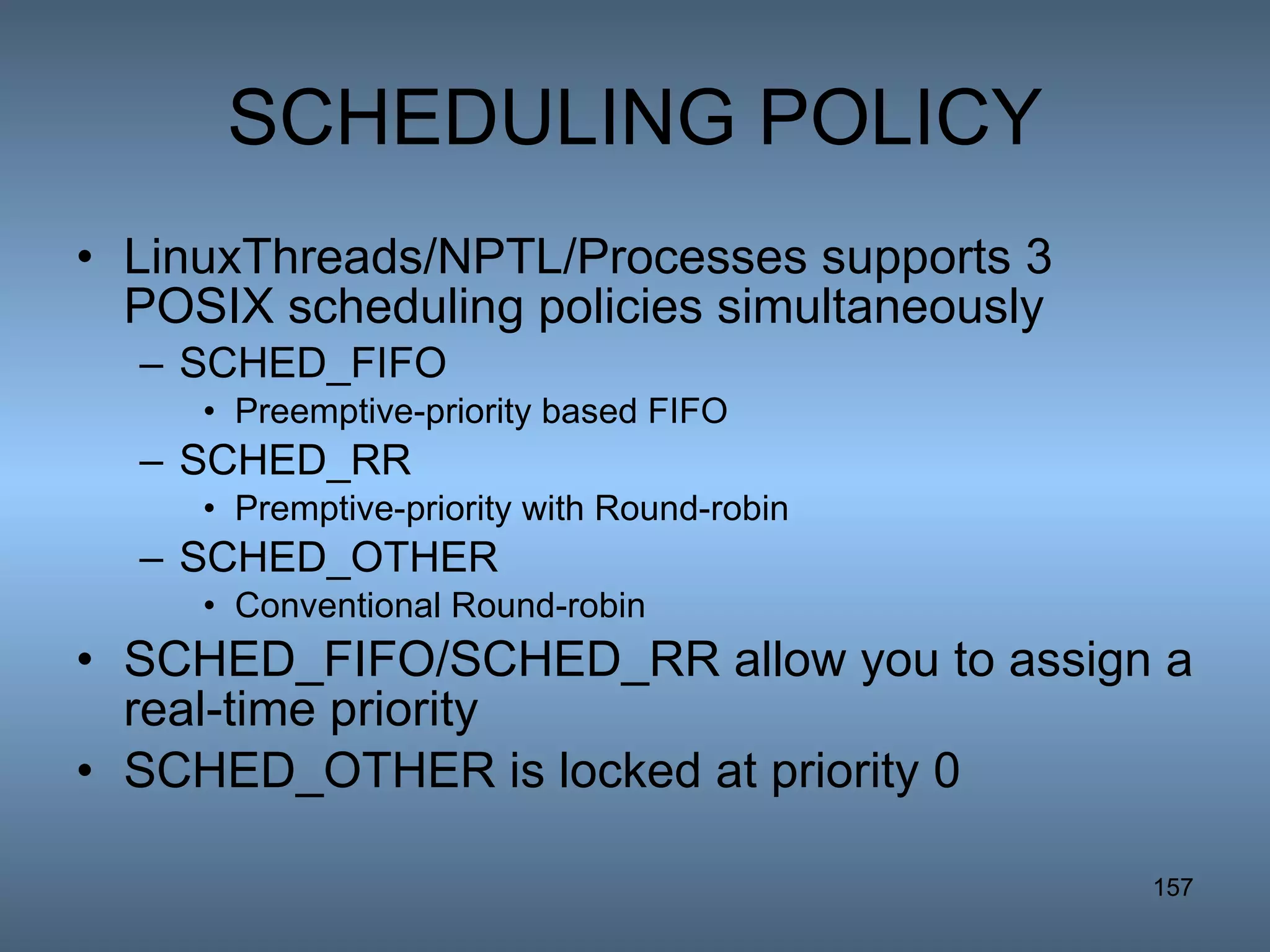 SCHEDULING POLICY

• LinuxThreads/NPTL/Processes supports 3 POSIX scheduling policies simultaneously
– SCHED_FIFO
• Preemptive-priority based FIFO
– SCHED_RR
• Premptive-priority with Round-robin
– SCHED_OTHER
• Conventional Round-robin
• SCHED_FIFO/SCHED_RR allow you to assign a real-time priority
• SCHED_OTHER is locked at priority 0

157